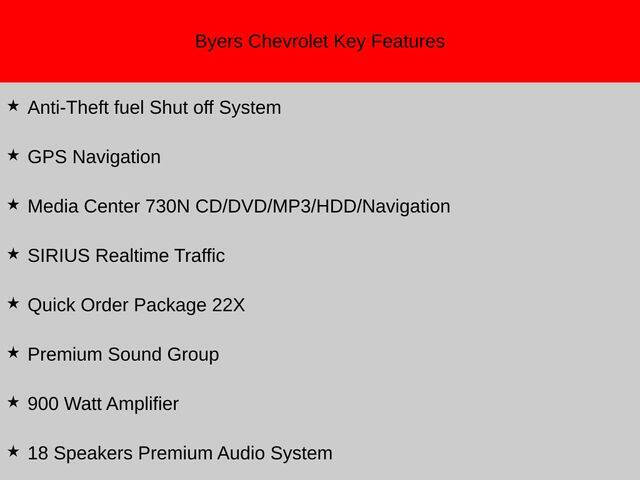 Byers Chevrolet Key Features

★ Anti-Theft fuel Shut off System

★ GPS Navigation

★ Media Center 730N CD/DVD/MP3/HDD/Navigation

★ SIRIUS Realtime Traffic

★ Quick Order Package 22X

★ Premium Sound Group

★ 900 Watt Amplifier

★ 18 Speakers Premium Audio System